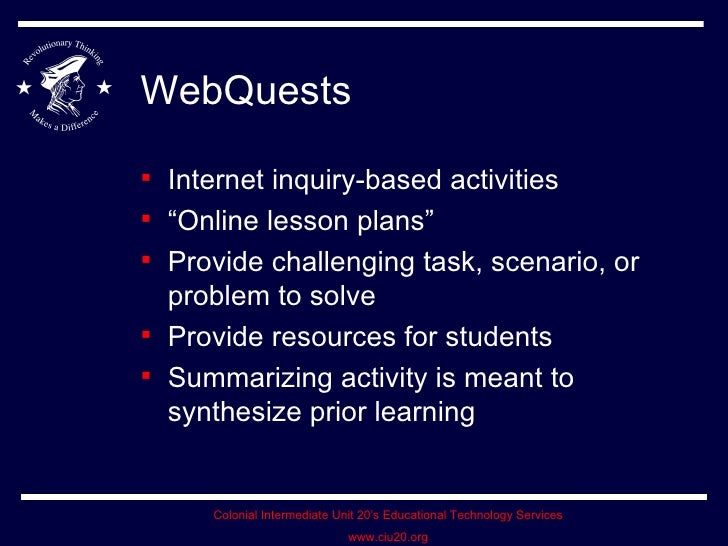 Revolutionary Thinking
Makes a Difference

WebQuests

- Internet inquiry-based activities
- “Online lesson plans”
- Provide challenging task, scenario, or problem to solve
- Provide resources for students
- Summarizing activity is meant to synthesize prior learning

Colonial Intermediate Unit 20’s Educational Technology Services
www.ciu20.org